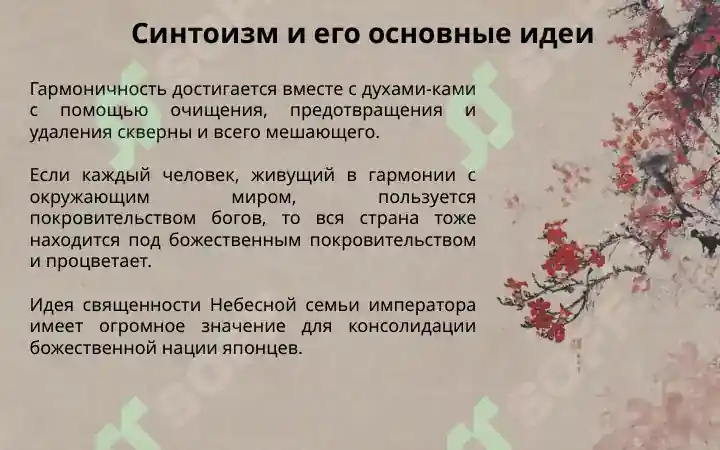 Синтоизм и его основные идеи

Гармоничность достигается вместе с духами-ками с помощью очищения, предотвращения и удаления скверны и всего мешающего.

Если каждый человек, живущий в гармонии с окружающим миром, пользуется покровительством богов, то вся страна тоже находится под божественным покровительством и процветает.

Идея священности Небесной семьи императора имеет огромное значение для консолидации божественной нации японцев.